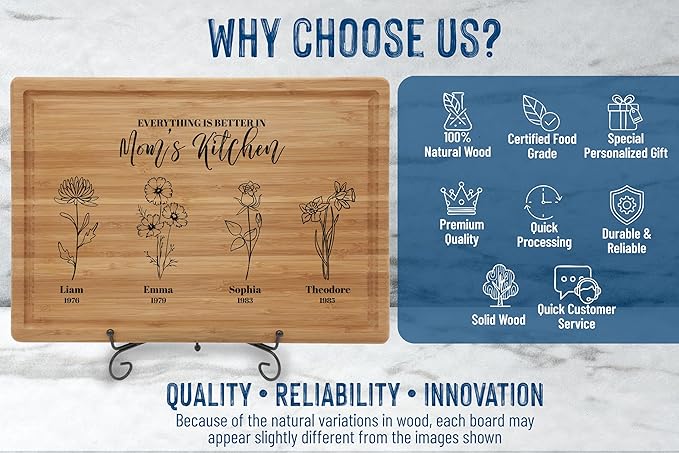 WHY CHOOSE US?

EVERYTHING IS BETTER IN
Mom's Kitchen

Liam
1976

Emma
1979

Sophia
1983

Theodore
1985

100%
Natural Wood

Certified Food Grade

Special Personalized Gift

Premium Quality

Quick Processing

Durable & Reliable

Solid Wood

Quick Customer Service

QUALITY • RELIABILITY • INNOVATION

Because of the natural variations in wood, each board may appear slightly different from the images shown